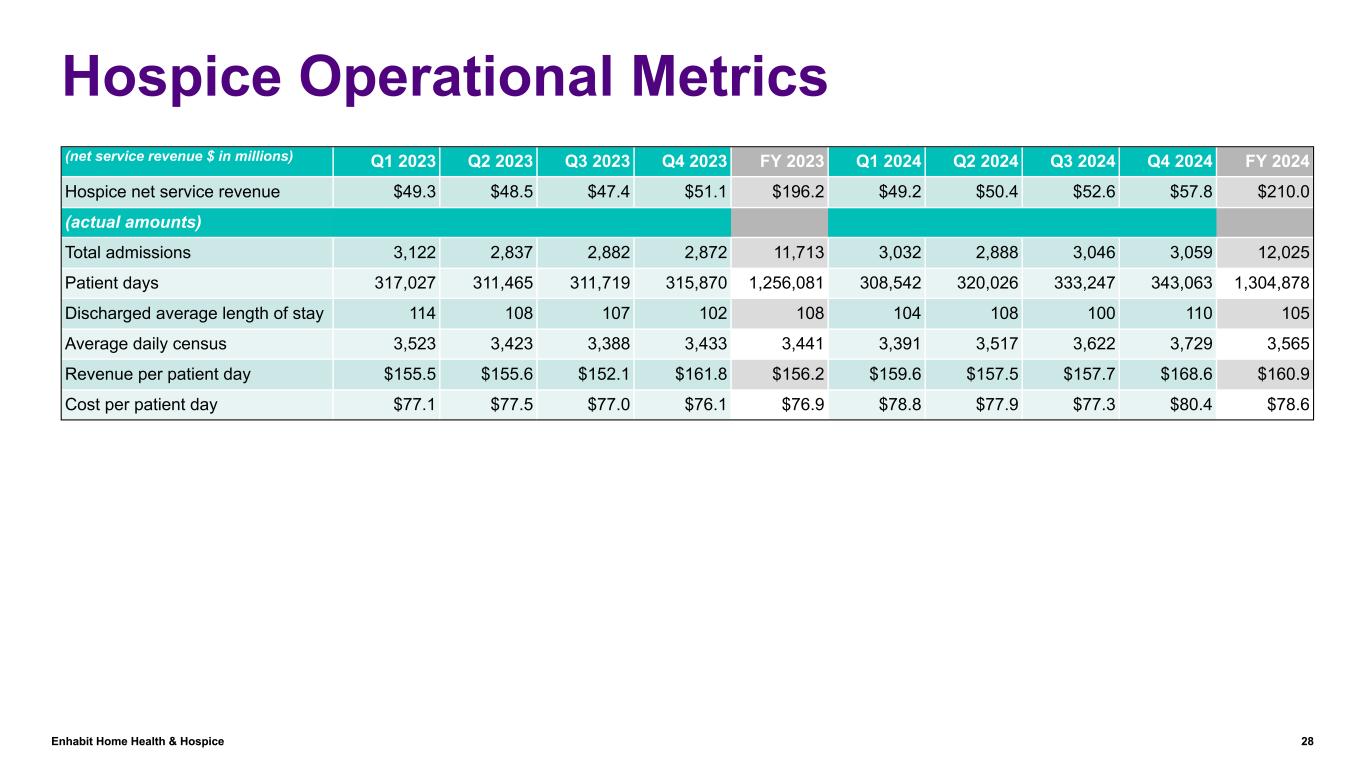 Hospice Operational Metrics

| (net service revenue $ in millions) | Q1 2023 | Q2 2023 | Q3 2023 | Q4 2023 | FY 2023 | Q1 2024 | Q2 2024 | Q3 2024 | Q4 2024 | FY 2024 |
|---|---|---|---|---|---|---|---|---|---|---|
| Hospice net service revenue | $49.3 | $48.5 | $47.4 | $51.1 | $196.2 | $49.2 | $50.4 | $52.6 | $57.8 | $210.0 |
| (actual amounts) | | | | | | | | | | |
| Total admissions | 3,122 | 2,837 | 2,882 | 2,872 | 11,713 | 3,032 | 2,888 | 3,046 | 3,059 | 12,025 |
| Patient days | 317,027 | 311,465 | 311,719 | 315,870 | 1,256,081 | 308,542 | 320,026 | 333,247 | 343,063 | 1,304,878 |
| Discharged average length of stay | 114 | 108 | 107 | 102 | 108 | 104 | 108 | 100 | 110 | 105 |
| Average daily census | 3,523 | 3,423 | 3,388 | 3,433 | 3,441 | 3,391 | 3,517 | 3,622 | 3,729 | 3,565 |
| Revenue per patient day | $155.5 | $155.6 | $152.1 | $161.8 | $156.2 | $159.6 | $157.5 | $157.7 | $168.6 | $160.9 |
| Cost per patient day | $77.1 | $77.5 | $77.0 | $76.1 | $76.9 | $78.8 | $77.9 | $77.3 | $80.4 | $78.6 |

Enhabit Home Health & Hospice

28